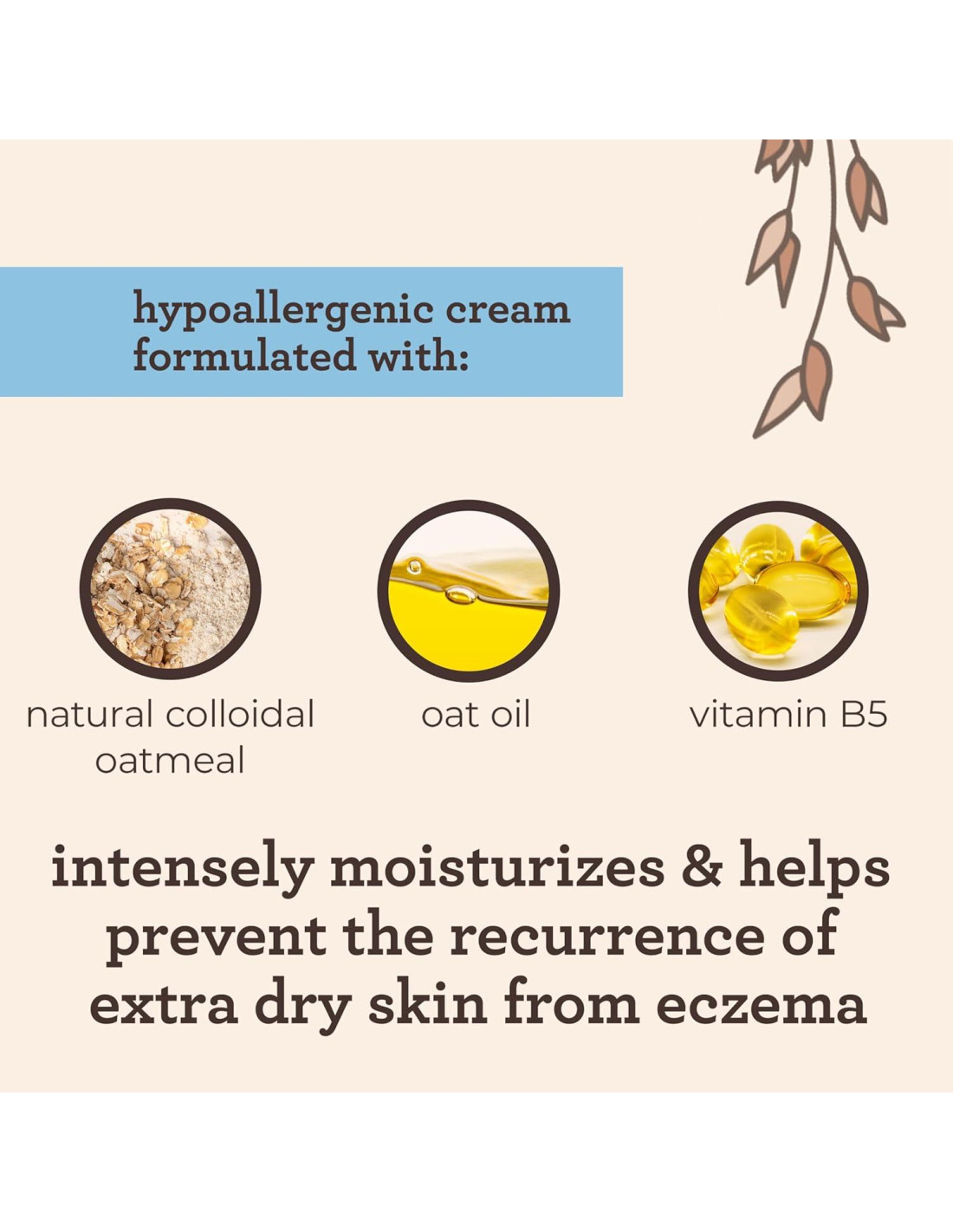 hypoallergenic cream formulated with:

natural colloidal oatmeal

oat oil

vitamin B5

intensely moisturizes & helps prevent the recurrence of extra dry skin from eczema